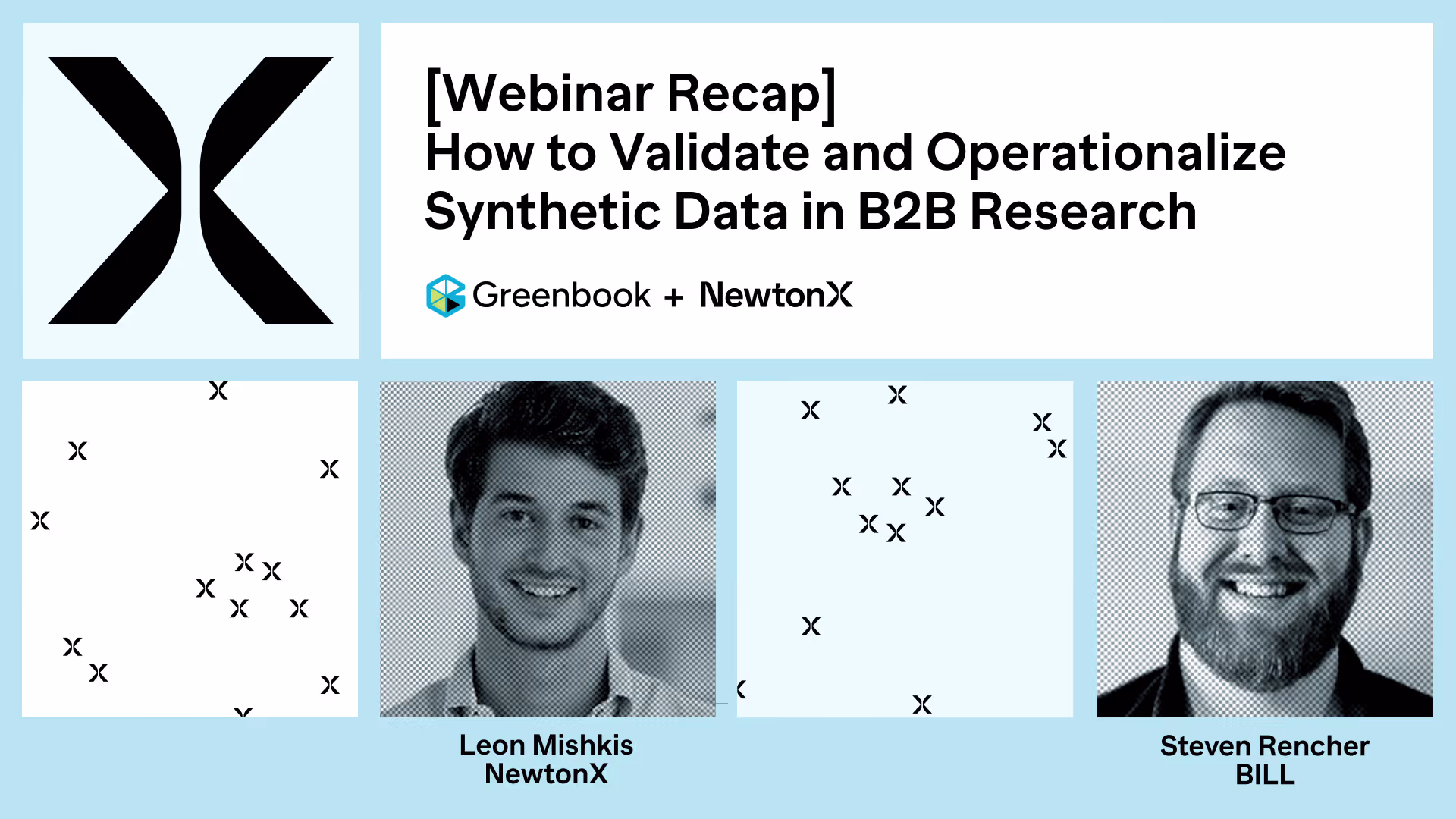 [Webinar Recap]
How to Validate and Operationalize Synthetic Data in B2B Research

Greenbook + NewtonX

Leon Mishkis
NewtonX

Steven Rencher
BILL